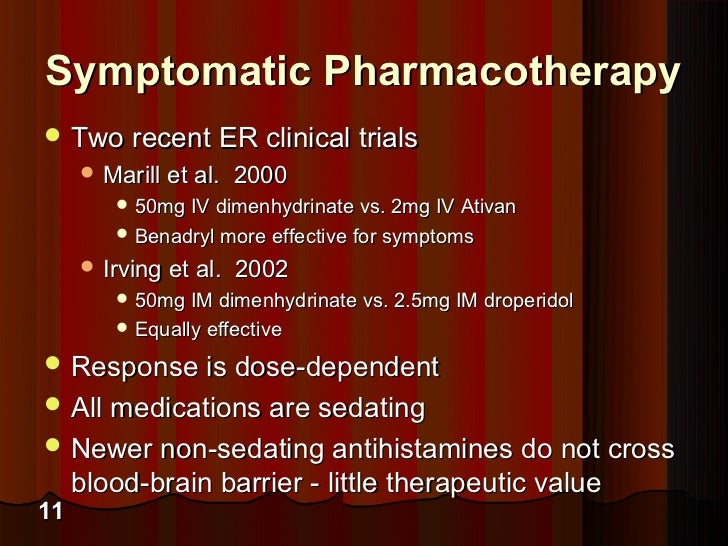 Symptomatic Pharmacotherapy

- Two recent ER clinical trials
  - Marill et al. 2000
    - 50mg IV dimenhydrinate vs. 2mg IV Ativan
    - Benadryl more effective for symptoms
  - Irving et al. 2002
    - 50mg IM dimenhydrinate vs. 2.5mg IM droperidol
    - Equally effective
- Response is dose-dependent
- All medications are sedating
- Newer non-sedating antihistamines do not cross blood-brain barrier - little therapeutic value

11